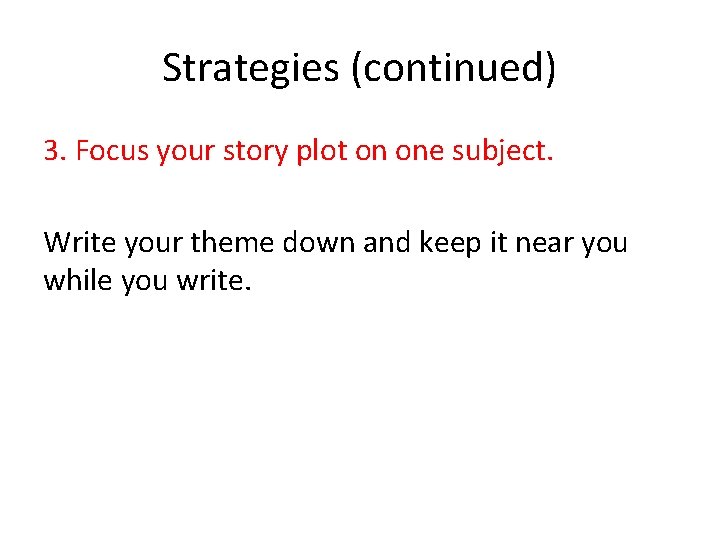 Strategies (continued)

3. Focus your story plot on one subject.

Write your theme down and keep it near you while you write.